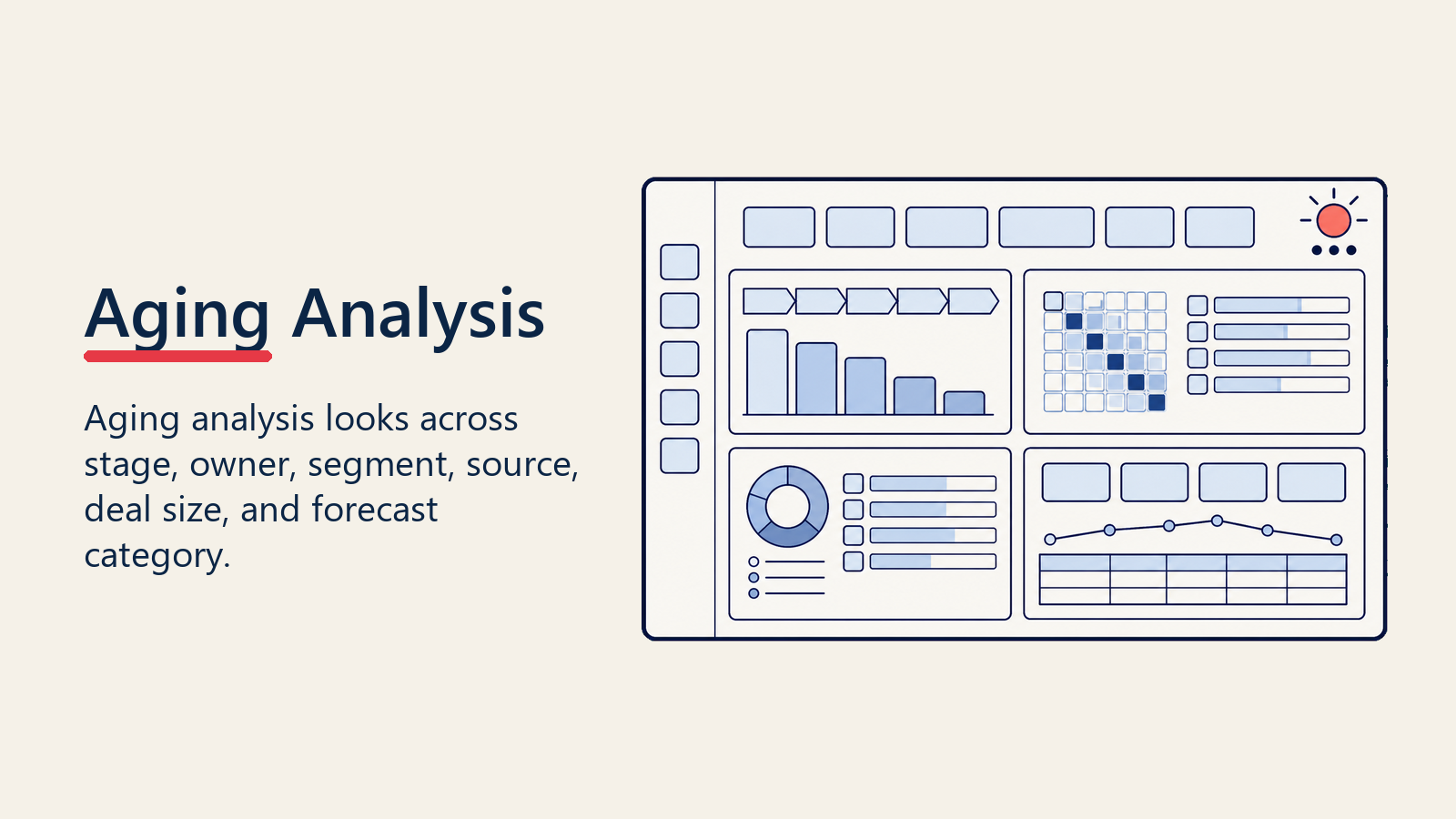 Aging Analysis

Aging analysis looks across stage, owner, segment, source, deal size, and forecast category.